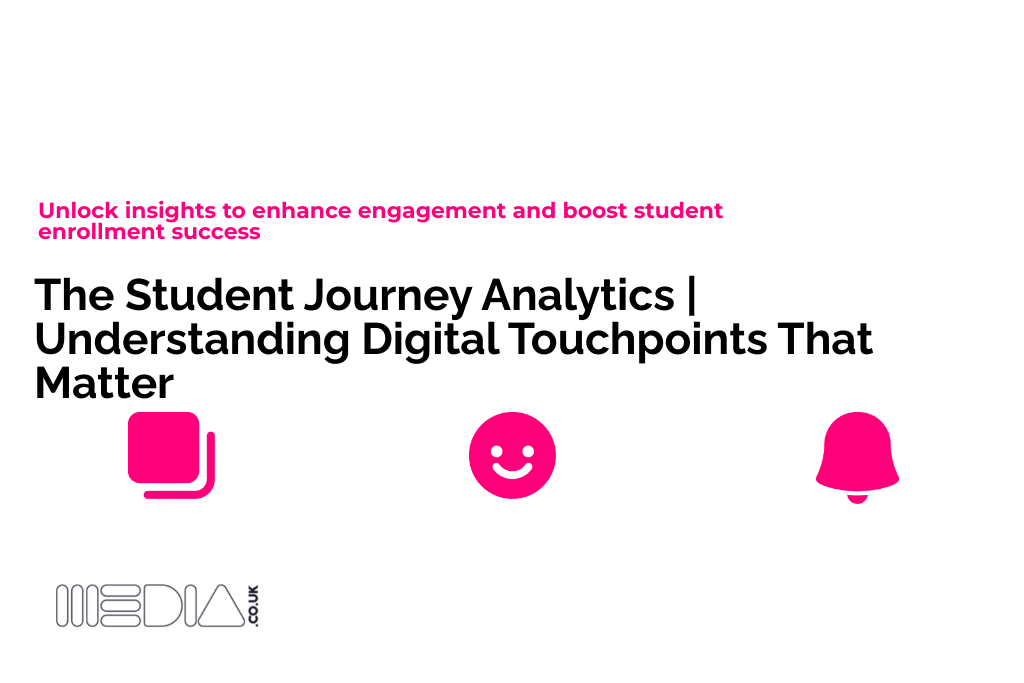 Unlock insights to enhance engagement and boost student enrollment success

The Student Journey Analytics | Understanding Digital Touchpoints That Matter

MEDIA .CO.UK